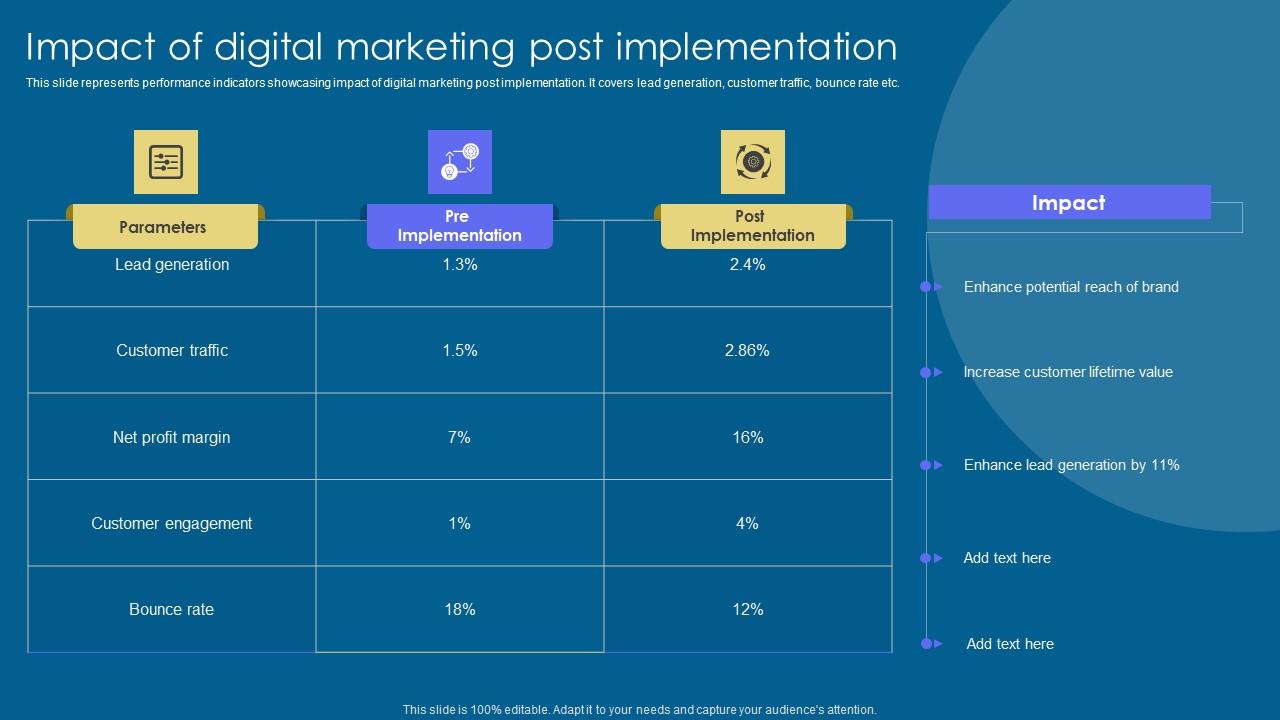 Impact of digital marketing post implementation

This slide represents performance indicators showcasing impact of digital marketing post implementation. It covers lead generation, customer traffic, bounce rate etc.

| Parameters | Pre Implementation | Post Implementation |
|---|---|---|
| Lead generation | 1.3% | 2.4% |
| Customer traffic | 1.5% | 2.86% |
| Net profit margin | 7% | 16% |
| Customer engagement | 1% | 4% |
| Bounce rate | 18% | 12% |

Impact

Enhance potential reach of brand

Increase customer lifetime value

Enhance lead generation by 11%

Add text here

Add text here

This slide is 100% editable. Adapt it to your needs and capture your audience's attention.